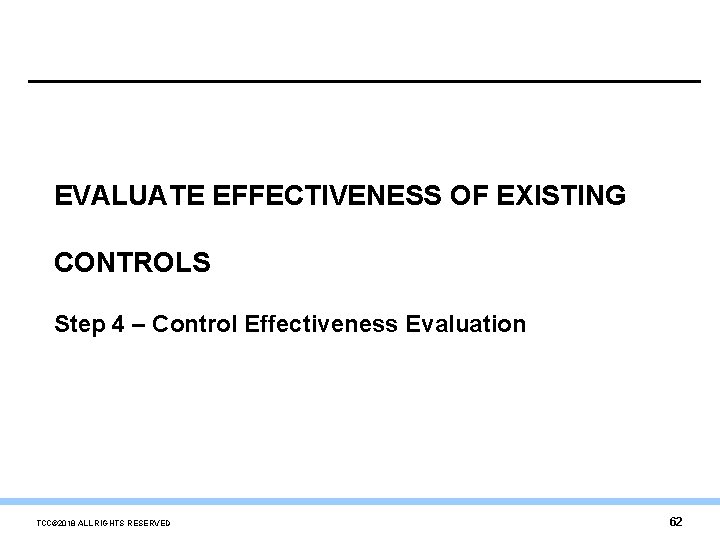 EVALUATE EFFECTIVENESS OF EXISTING

CONTROLS

Step 4 – Control Effectiveness Evaluation

TCC©2018 ALL RIGHTS RESERVED

62